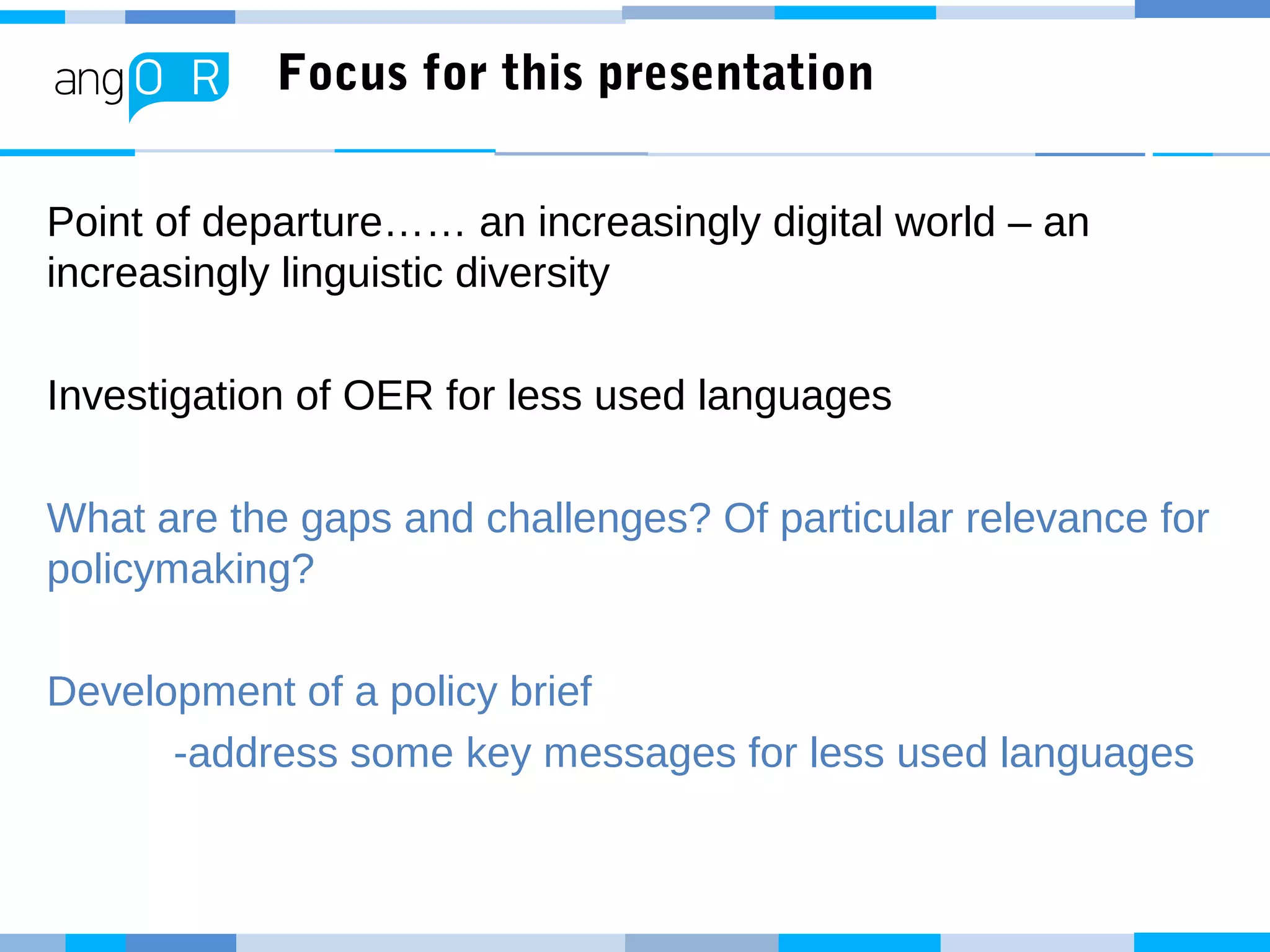 angO R

Focus for this presentation

Point of departure…… an increasingly digital world – an increasingly linguistic diversity

Investigation of OER for less used languages

What are the gaps and challenges? Of particular relevance for policymaking?

Development of a policy brief

-address some key messages for less used languages